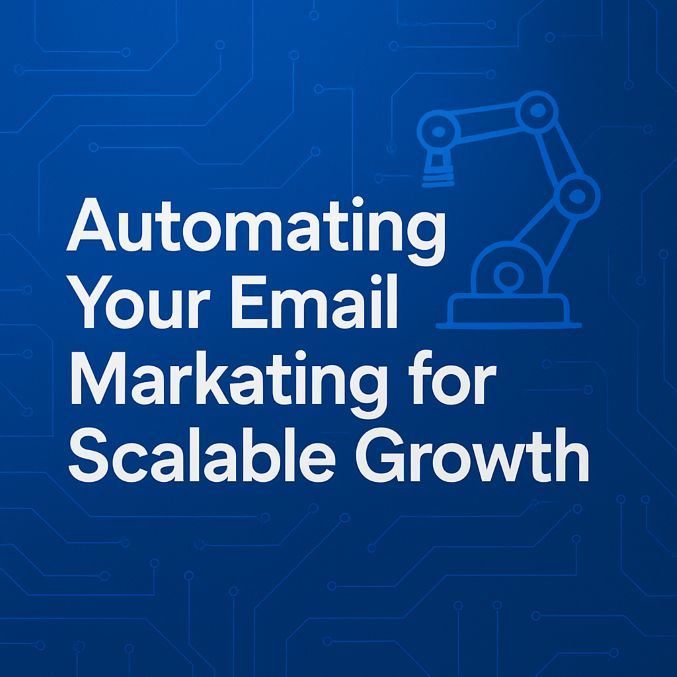 Automating Your Email Markating for Scalable Growth